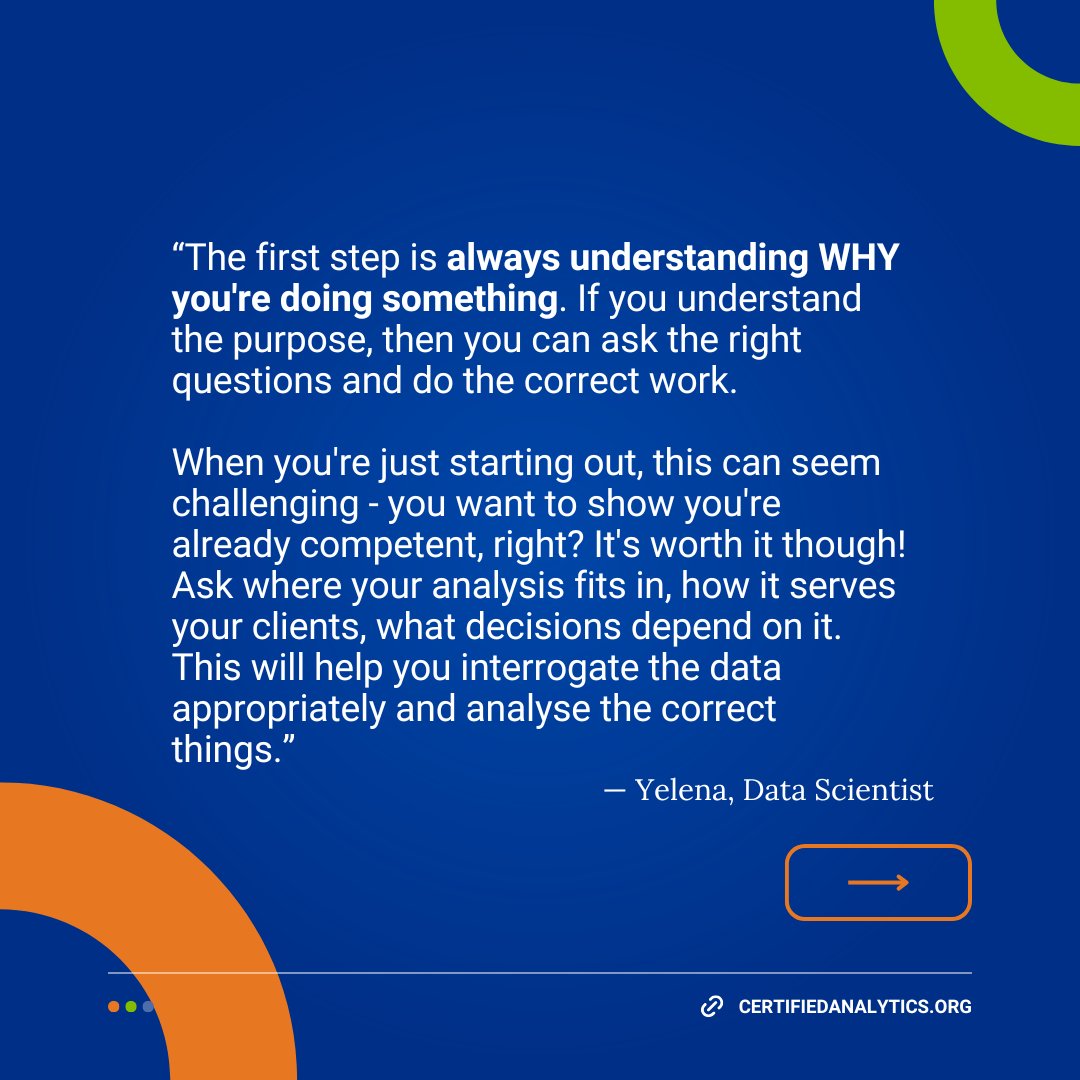 “The first step is always understanding WHY you're doing something. If you understand the purpose, then you can ask the right questions and do the correct work.

When you're just starting out, this can seem challenging - you want to show you're already competent, right? It's worth it though! Ask where your analysis fits in, how it serves your clients, what decisions depend on it. This will help you interrogate the data appropriately and analyse the correct things.”

— Yelena, Data Scientist

CERTIFIEDANALYTICS.ORG